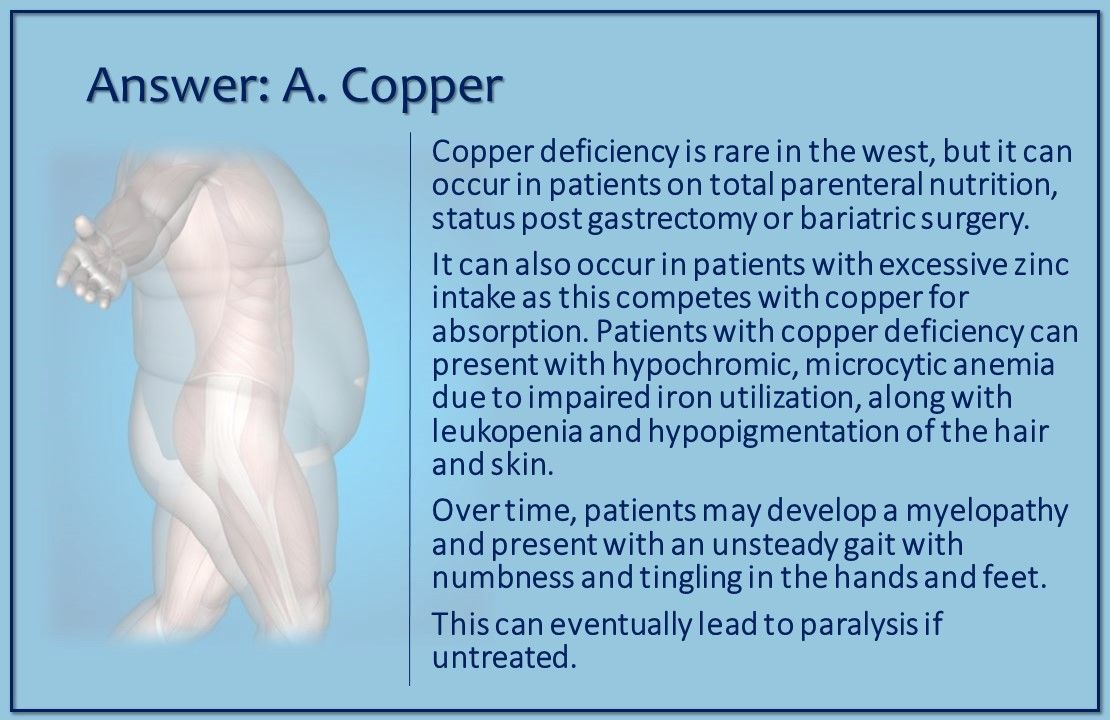 Answer: A. Copper

Copper deficiency is rare in the west, but it can occur in patients on total parenteral nutrition, status post gastrectomy or bariatric surgery.

It can also occur in patients with excessive zinc intake as this competes with copper for absorption. Patients with copper deficiency can present with hypochromic, microcytic anemia due to impaired iron utilization, along with leukopenia and hypopigmentation of the hair and skin.

Over time, patients may develop a myelopathy and present with an unsteady gait with numbness and tingling in the hands and feet.

This can eventually lead to paralysis if untreated.